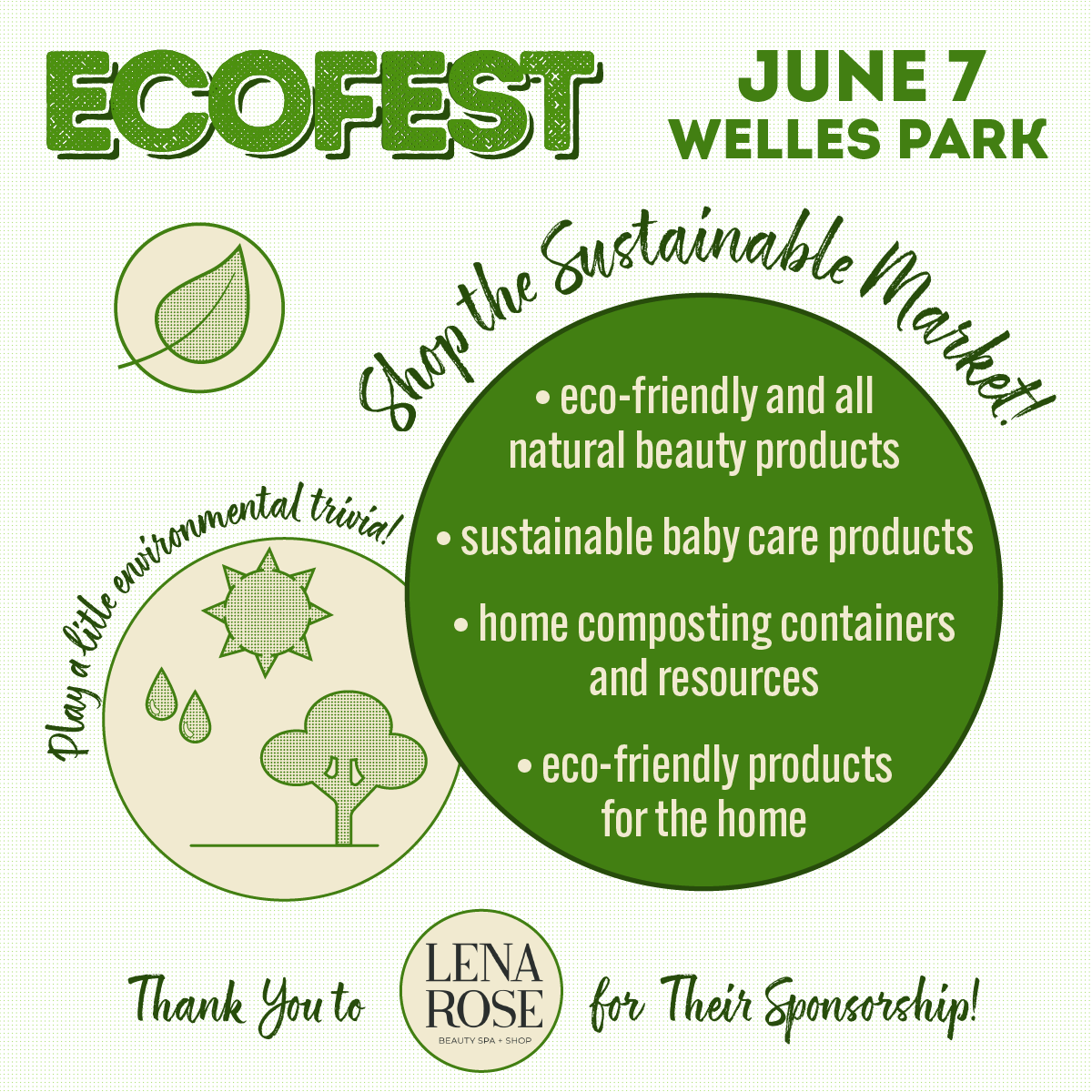 ECOFEST

JUNE 7
WELLES PARK

Shop the Sustainable Market!

• eco-friendly and all natural beauty products

• sustainable baby care products

• home composting containers and resources

• eco-friendly products for the home

Play a little environmental trivia!

Thank You to LENA ROSE BEAUTY SPA + SHOP for Their Sponsorship!